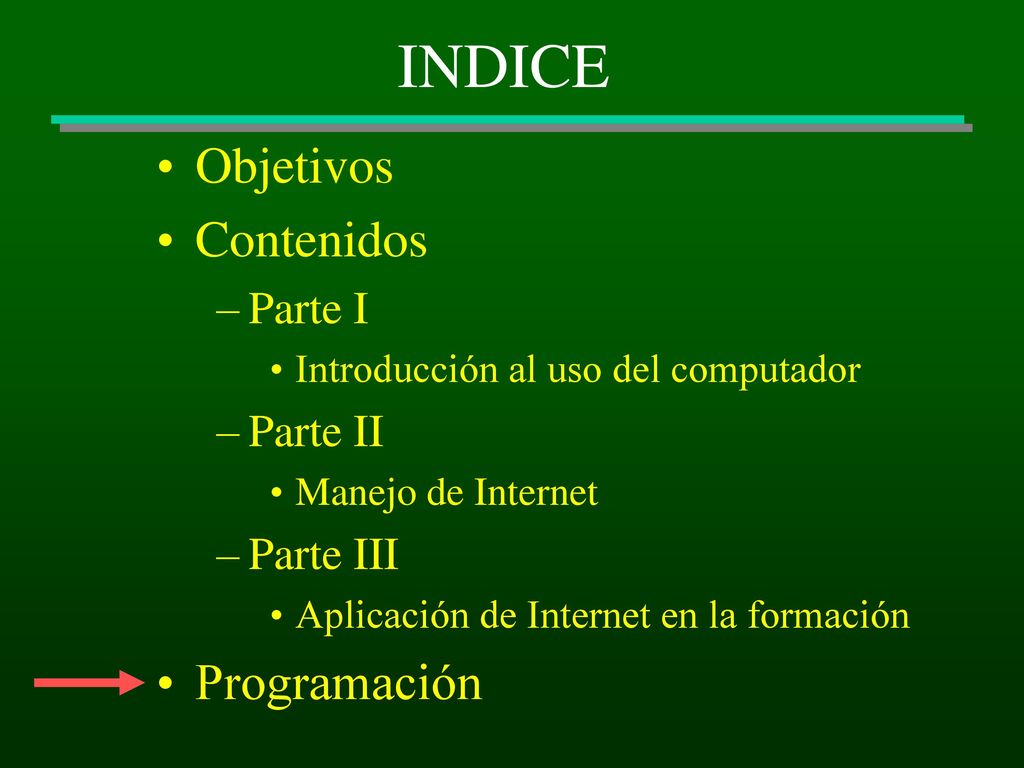 INDICE

• Objetivos
• Contenidos
– Parte I
• Introducción al uso del computador
– Parte II
• Manejo de Internet
– Parte III
• Aplicación de Internet en la formación
• Programación